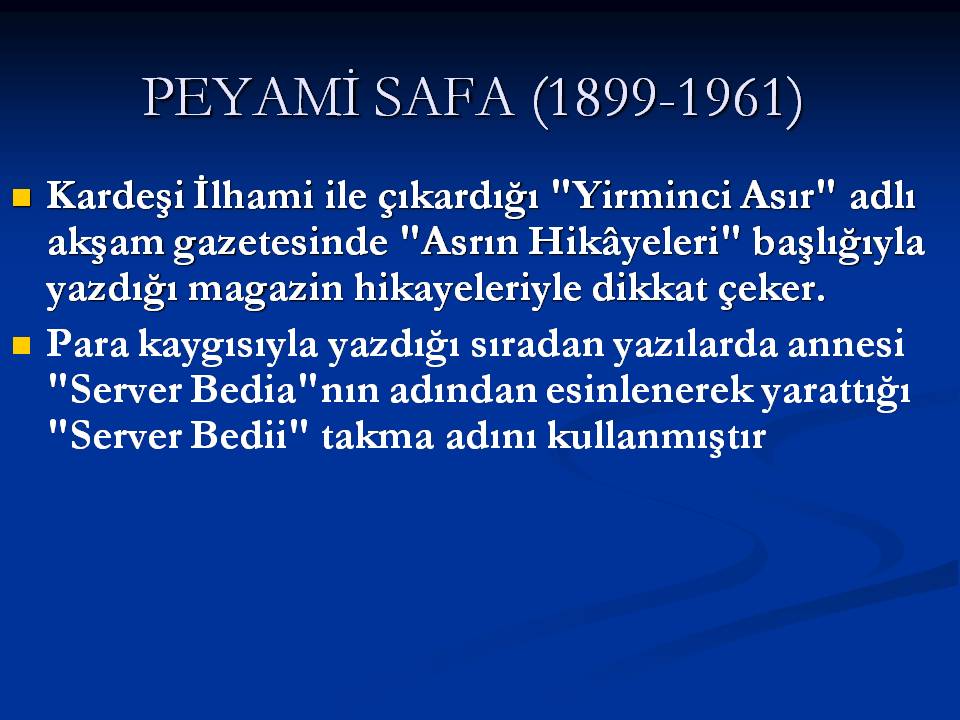 PEYAMİ SAFA (1899-1961)

Kardeşi İlhami ile çıkardığı "Yirminci Asır" adlı akşam gazetesinde "Asrın Hikâyeleri" başlığıyla yazdığı magazin hikayeleriyle dikkat çeker.

Para kaygısıyla yazdığı sıradan yazılarda annesi "Server Bedia"nın adından esinlenerek yarattığı "Server Bedii" takma adını kullanmıştır